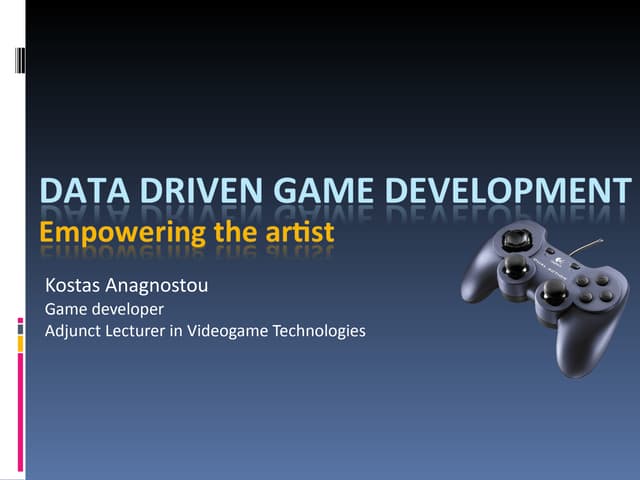 DATA DRIVEN GAME DEVELOPMENT
Empowering the artist

Kostas Anagnostou
Game developer
Adjunct Lecturer in Videogame Technologies